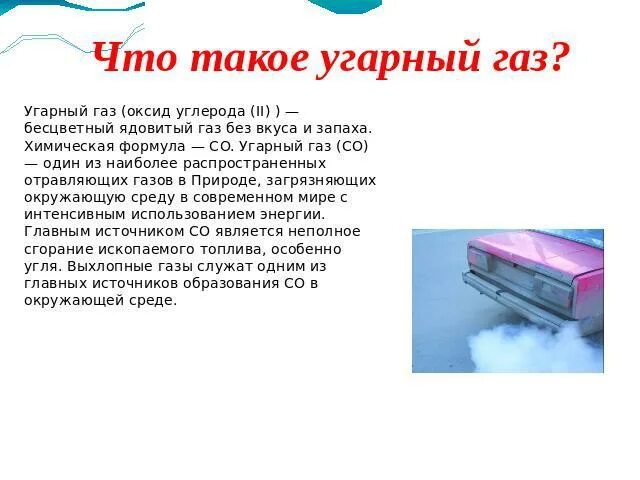 Что такое угарный газ?

Угарный газ (оксид углерода (II) ) — бесцветный ядовитый газ без вкуса и запаха. Химическая формула — CO. Угарный газ (CO) — один из наиболее распространенных отравляющих газов в Природе, загрязняющих окружающую среду в современном мире с интенсивным использованием энергии. Главным источником CO является неполное сгорание ископаемого топлива, особенно угля. Выхлопные газы служат одним из главных источников образования CO в окружающей среде.